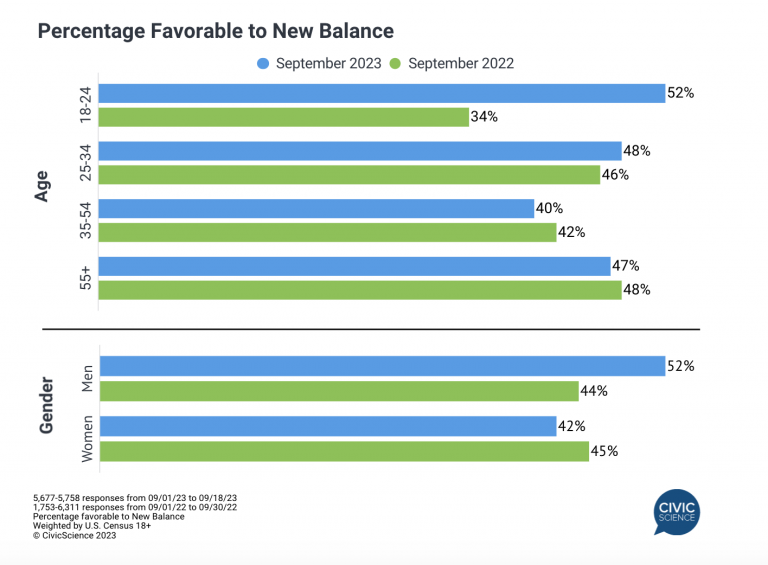 Percentage Favorable to New Balance

September 2023 September 2022

Age

18-24
52%
34%

25-34
48%
46%

35-54
40%
42%

55+
47%
48%

Gender

Men
52%
44%

Women
42%
45%

5,677-5,758 responses from 09/01/23 to 09/18/23
1,753-6,311 responses from 09/01/22 to 09/30/22
Percentage favorable to New Balance
Weighted by U.S. Census 18+
© CivicScience 2023

CIVIC SCIENCE